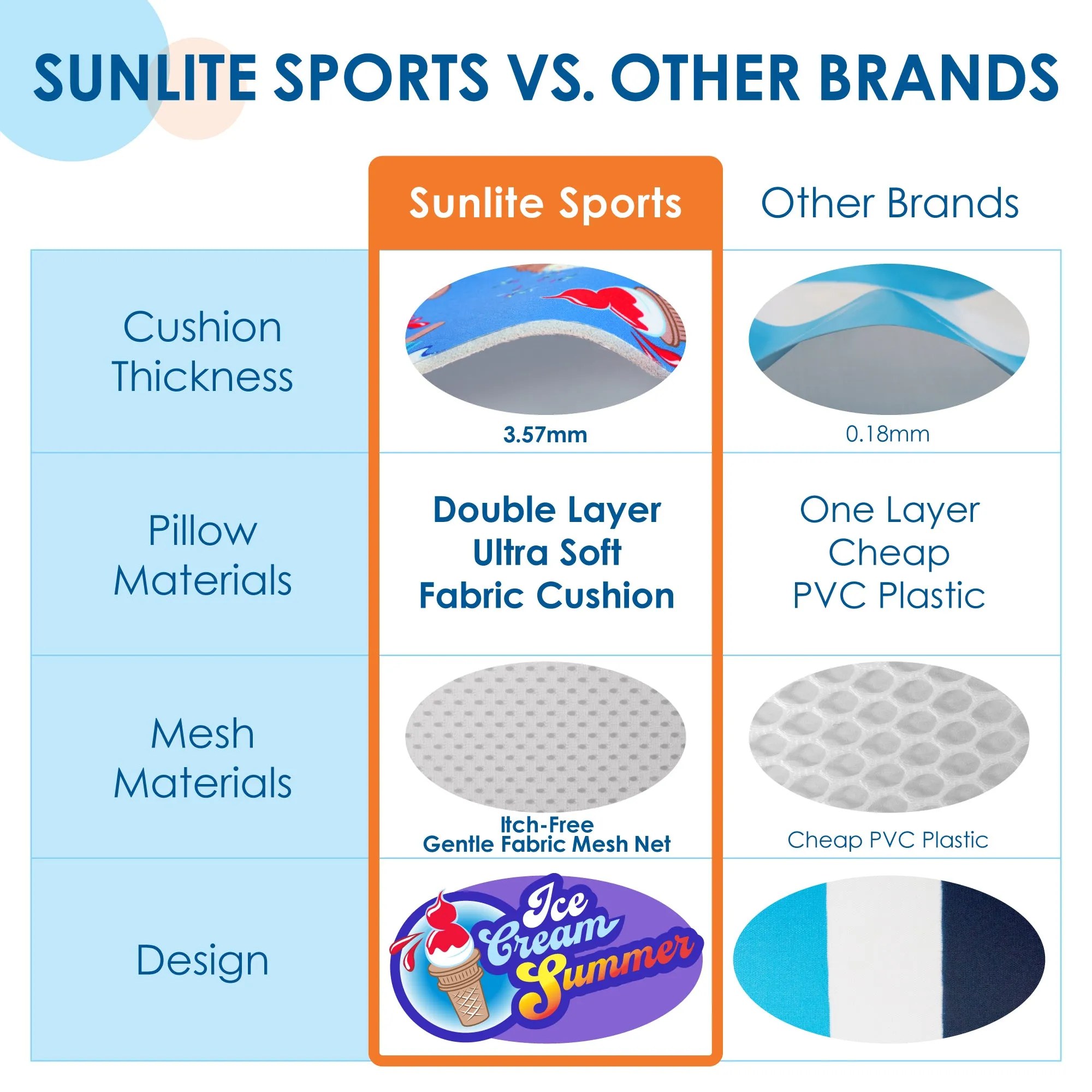 SUNLITE SPORTS VS. OTHER BRANDS

| | Sunlite Sports | Other Brands |
|---|---|---|
| Cushion Thickness | 3.57mm | 0.18mm |
| Pillow Materials | Double Layer Ultra Soft Fabric Cushion | One Layer Cheap PVC Plastic |
| Mesh Materials | Itch-Free Gentle Fabric Mesh Net | Cheap PVC Plastic |
| Design | Ice Cream Summer | |